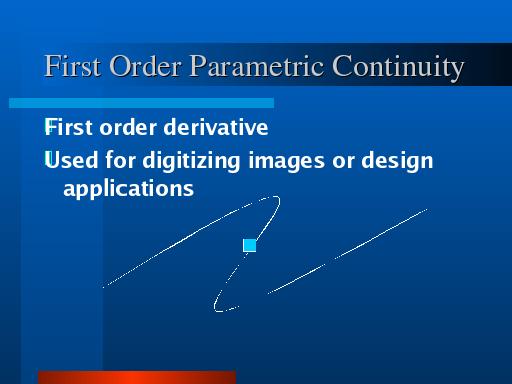 First Order Parametric Continuity

First order derivative

Used for digitizing images or design applications